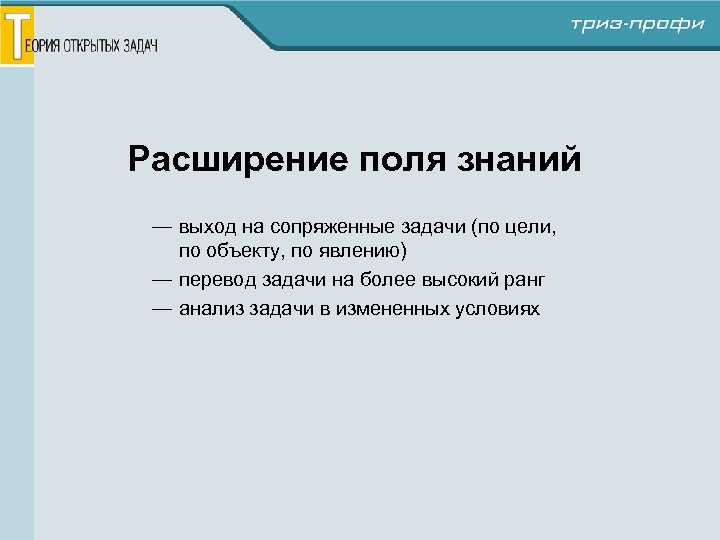 ТЕОРИЯ ОТКРЫТЫХ ЗАДАЧ

триз-профи

Расширение поля знаний

— выход на сопряженные задачи (по цели, по объекту, по явлению)

— перевод задачи на более высокий ранг

— анализ задачи в измененных условиях